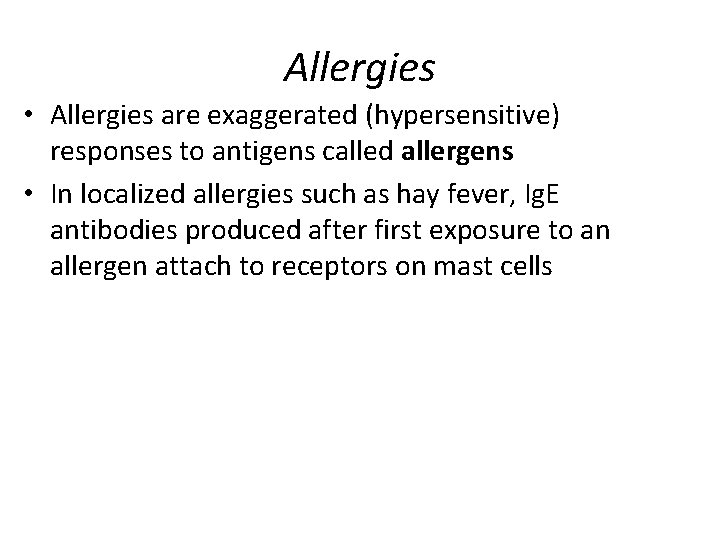 Allergies

• Allergies are exaggerated (hypersensitive) responses to antigens called allergens

• In localized allergies such as hay fever, IgE antibodies produced after first exposure to an allergen attach to receptors on mast cells